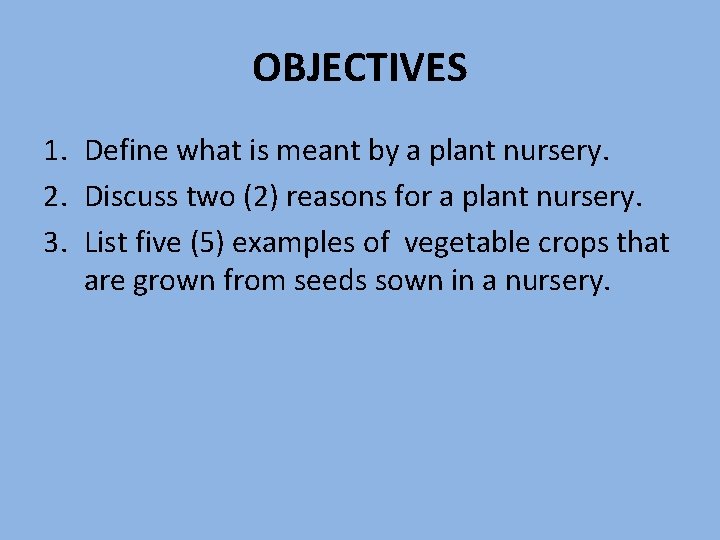 OBJECTIVES

1. Define what is meant by a plant nursery.
2. Discuss two (2) reasons for a plant nursery.
3. List five (5) examples of vegetable crops that are grown from seeds sown in a nursery.